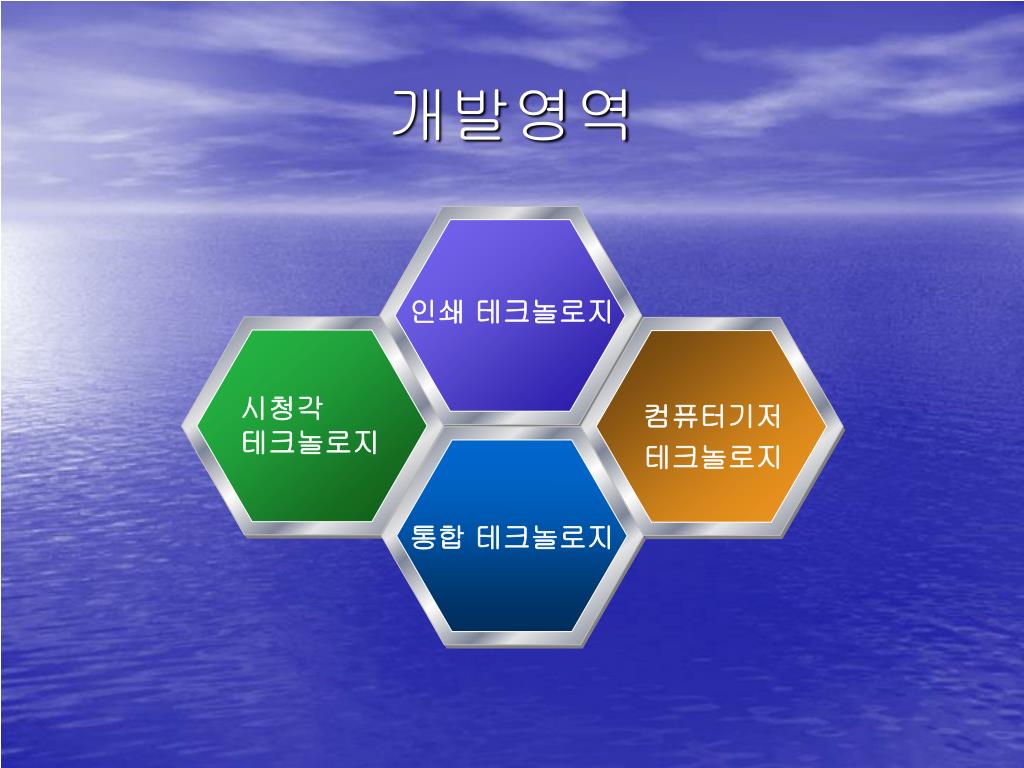 개발영역

인쇄 테크놀로지

시청각
테크놀로지

컴퓨터기저
테크놀로지

통합 테크놀로지